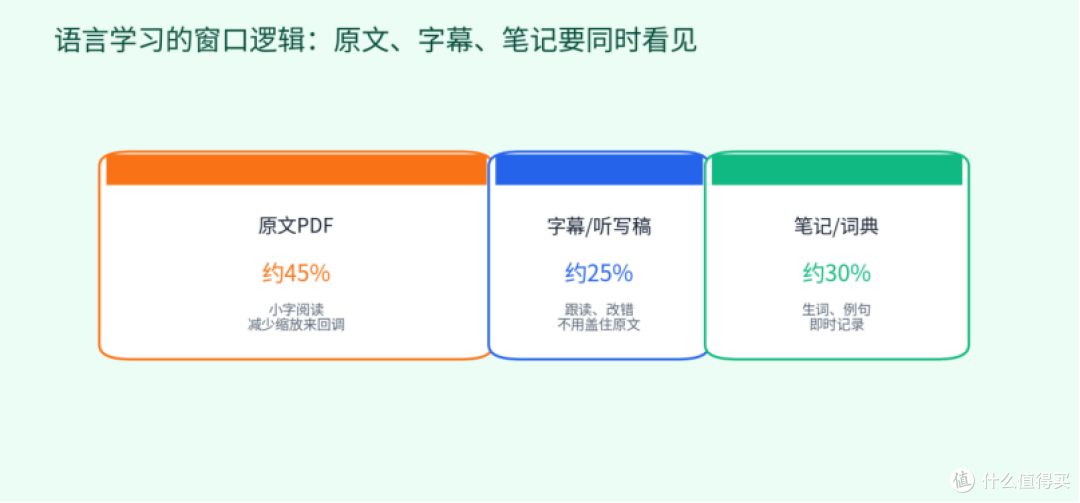 语言学习的窗口逻辑：原文、字幕、笔记要同时看见

原文PDF
约45%
小字阅读
减少缩放来回调

字幕/听写稿
约25%
跟读、改错
不用盖住原文

笔记/词典
约30%
生词、例句
即时记录

值 什么值得买